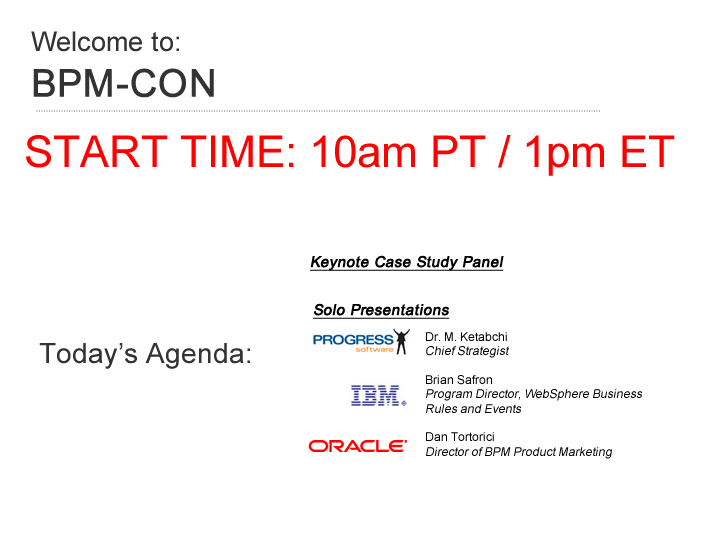 Welcome to:
BPM-CON

START TIME: 10am PT / 1pm ET

Today's Agenda:

Keynote Case Study Panel

Solo Presentations

PROGRESS software
Dr. M. Ketabchi
Chief Strategist

IBM.
Brian Safron
Program Director, WebSphere Business Rules and Events

ORACLE
Dan Tortorici
Director of BPM Product Marketing